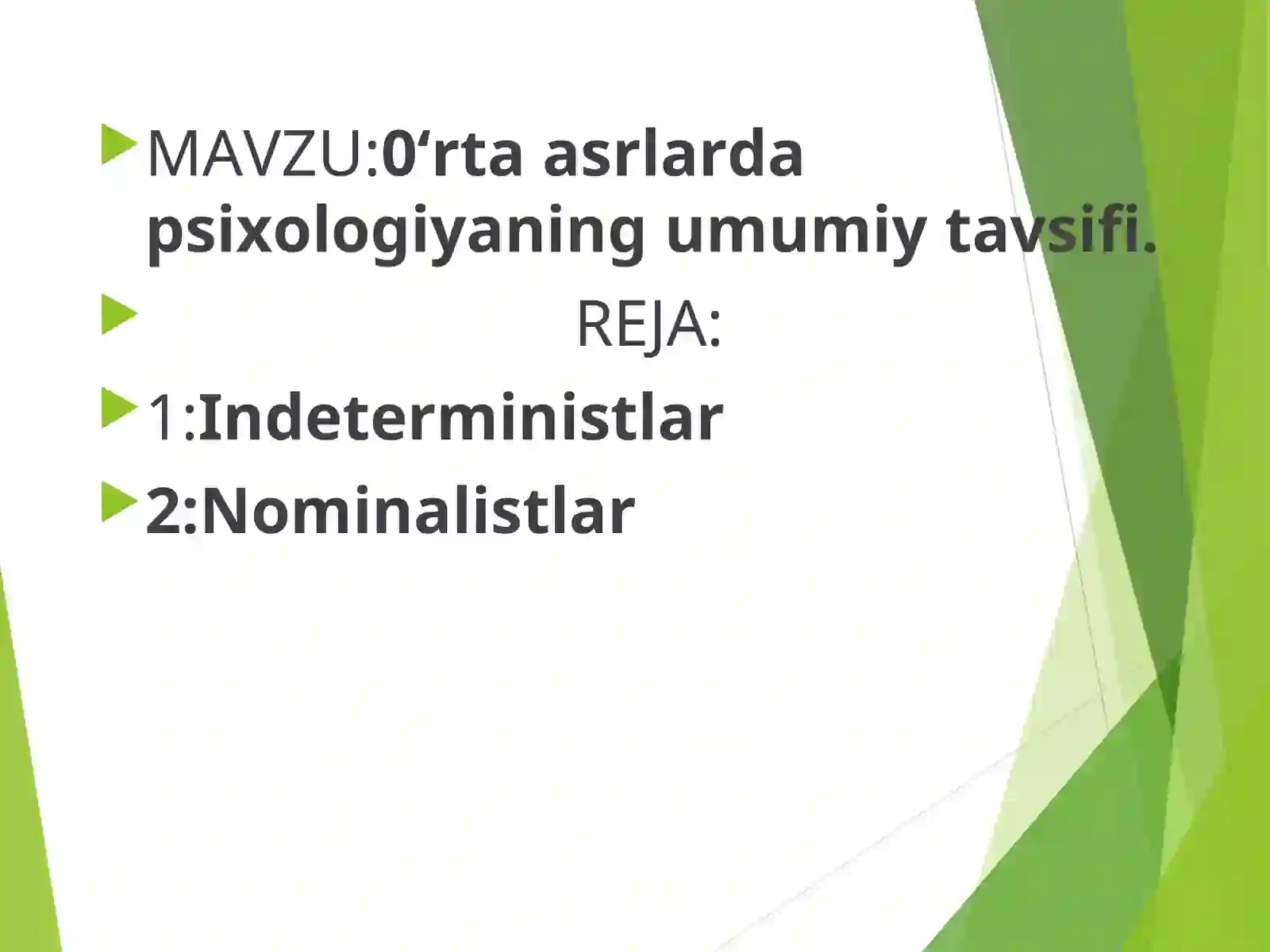 MAVZU:0‘rta asrlarda psixologiyaning umumiy tavsifi.

REJA:

1:Indeterministlar

2:Nominalistlar